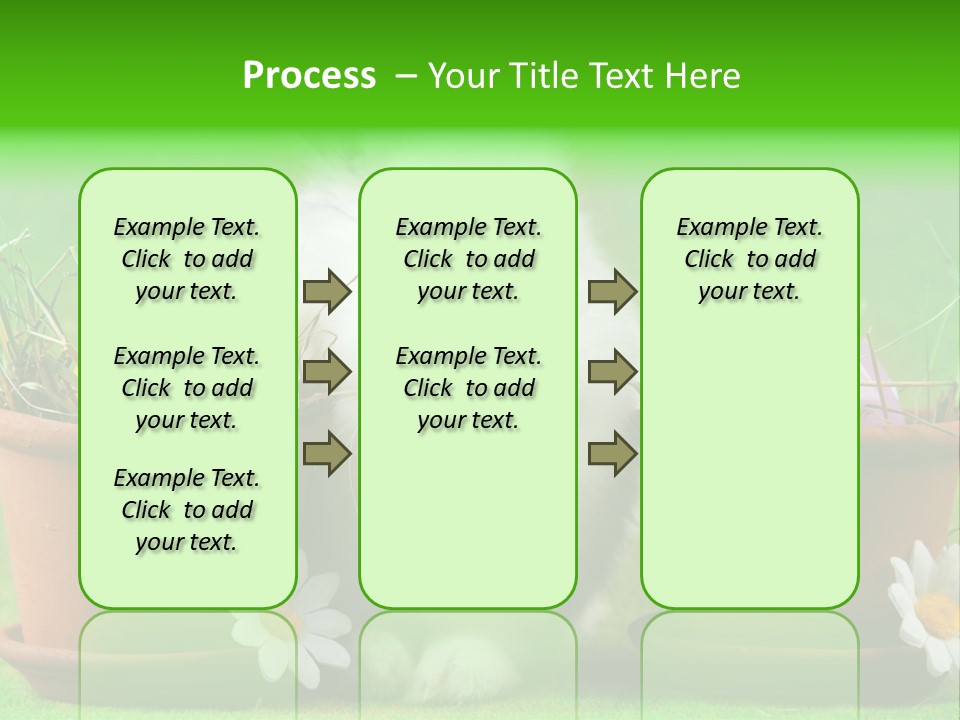 Process – Your Title Text Here

Example Text. Click to add your text.

Example Text. Click to add your text.

Example Text. Click to add your text.

Example Text. Click to add your text.

Example Text. Click to add your text.

Example Text. Click to add your text.